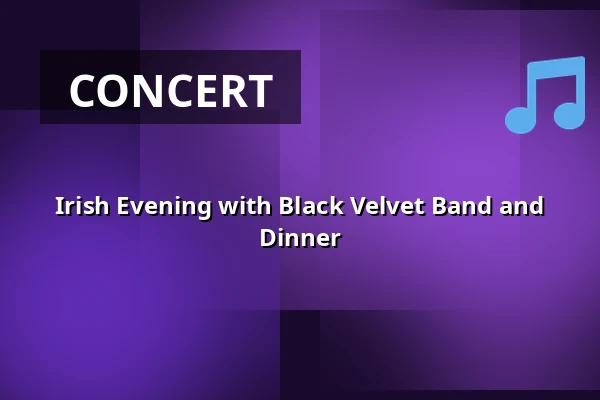 CONCERT

Irish Evening with Black Velvet Band and Dinner